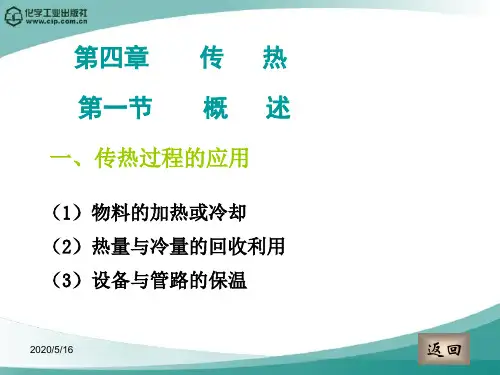 化学工业出版社
www.cip.com.cn

第四章　传　热

第一节　概　述

一、传热过程的应用

（1）物料的加热或冷却

（2）热量与冷量的回收利用

（3）设备与管路的保温

2020/5/16

返回